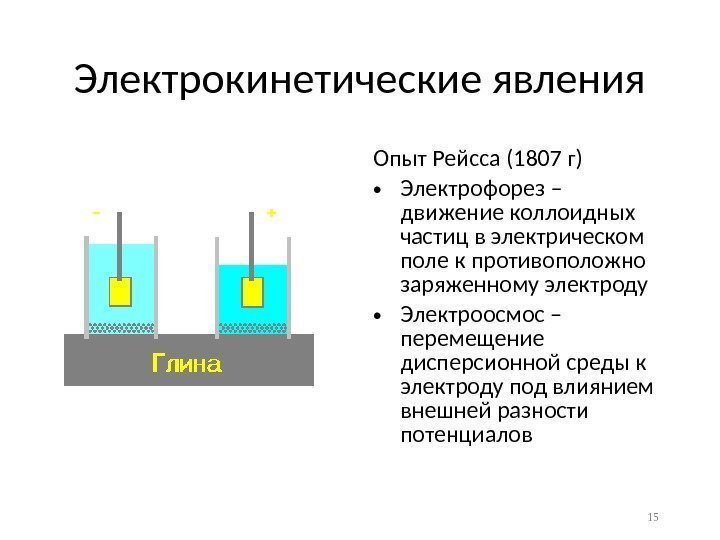 Электрокинетические явления

-

+

Глина

Опыт Рейсса (1807 г)

• Электрофорез – движение коллоидных частиц в электрическом поле к противоположно заряженному электроду

• Электроосмос – перемещение дисперсионной среды к электроду под влиянием внешней разности потенциалов

15